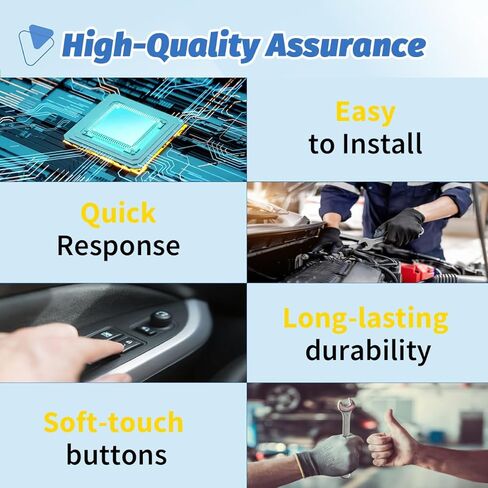 High-Quality Assurance

Easy
to Install

Quick
Response

Long-lasting
durability

Soft-touch
buttons